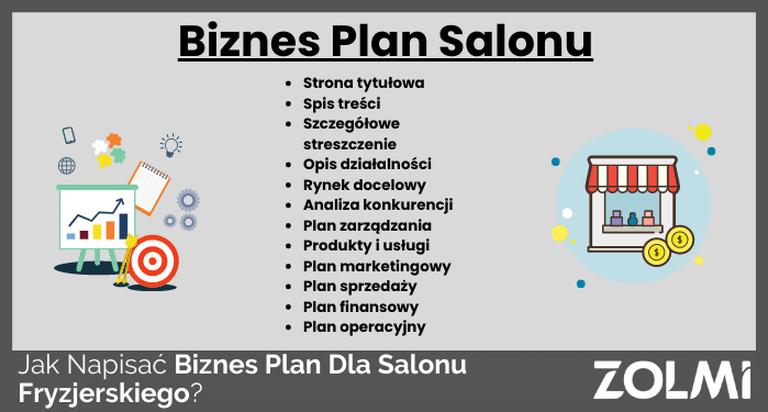 Biznes Plan Salonu

- Strona tytułowa
- Spis treści
- Szczegółowe streszczenie
- Opis działalności
- Rynek docelowy
- Analiza konkurencji
- Plan zarządzania
- Produkty i usługi
- Plan marketingowy
- Plan sprzedaży
- Plan finansowy
- Plan operacyjny

Jak Napisać Biznes Plan Dla Salonu Fryzjerskiego?

ZOLMI